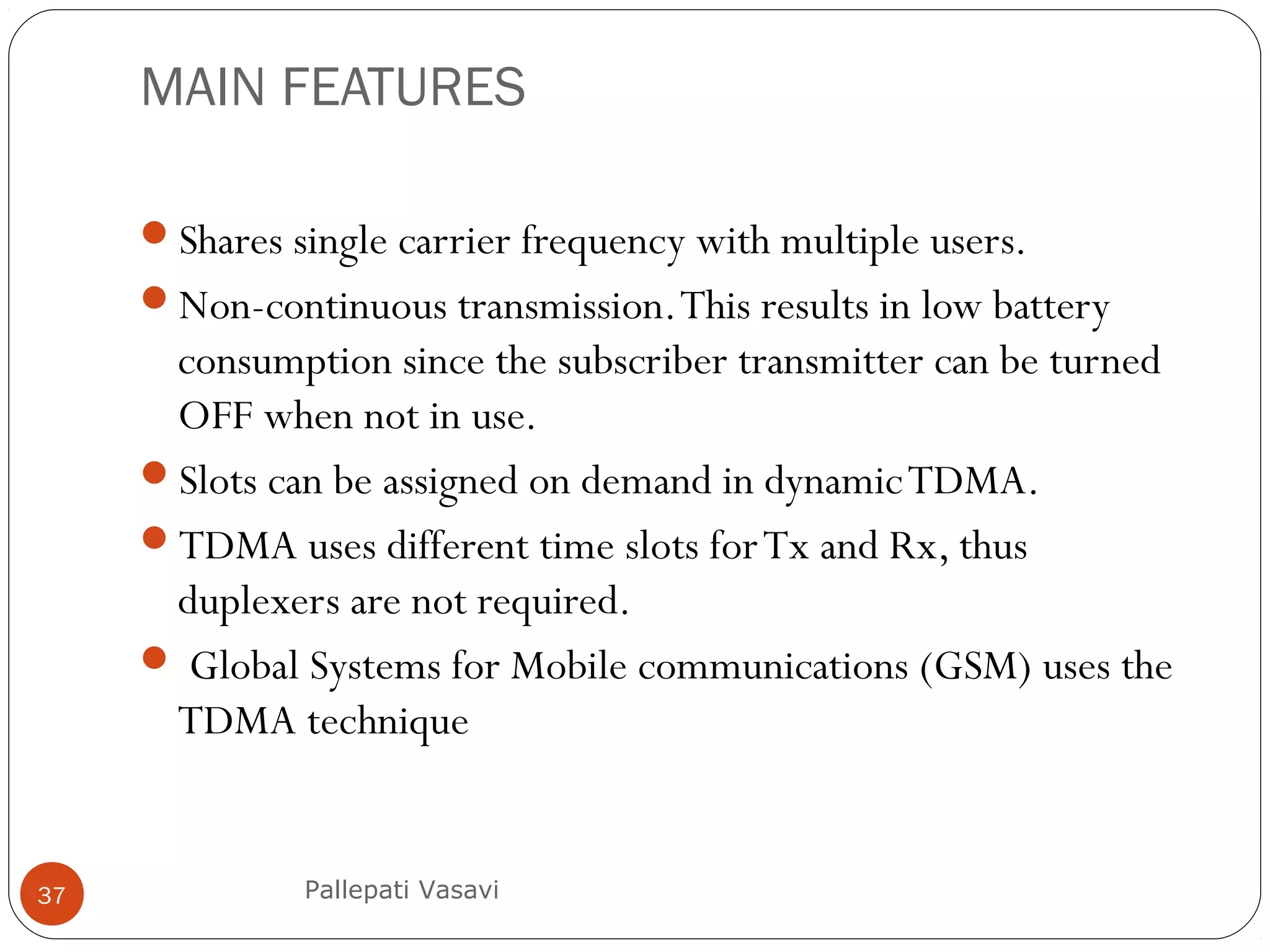 MAIN FEATURES

- Shares single carrier frequency with multiple users.
- Non-continuous transmission. This results in low battery consumption since the subscriber transmitter can be turned OFF when not in use.
- Slots can be assigned on demand in dynamic TDMA.
- TDMA uses different time slots for Tx and Rx, thus duplexers are not required.
- Global Systems for Mobile communications (GSM) uses the TDMA technique

37

Pallepati Vasavi